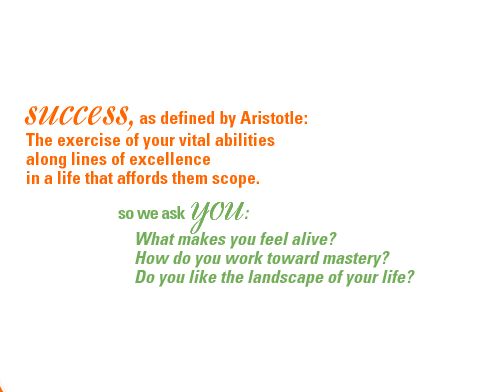 success, as defined by Aristotle:
The exercise of your vital abilities along lines of excellence in a life that affords them scope.

so we ask you:
What makes you feel alive?
How do you work toward mastery?
Do you like the landscape of your life?